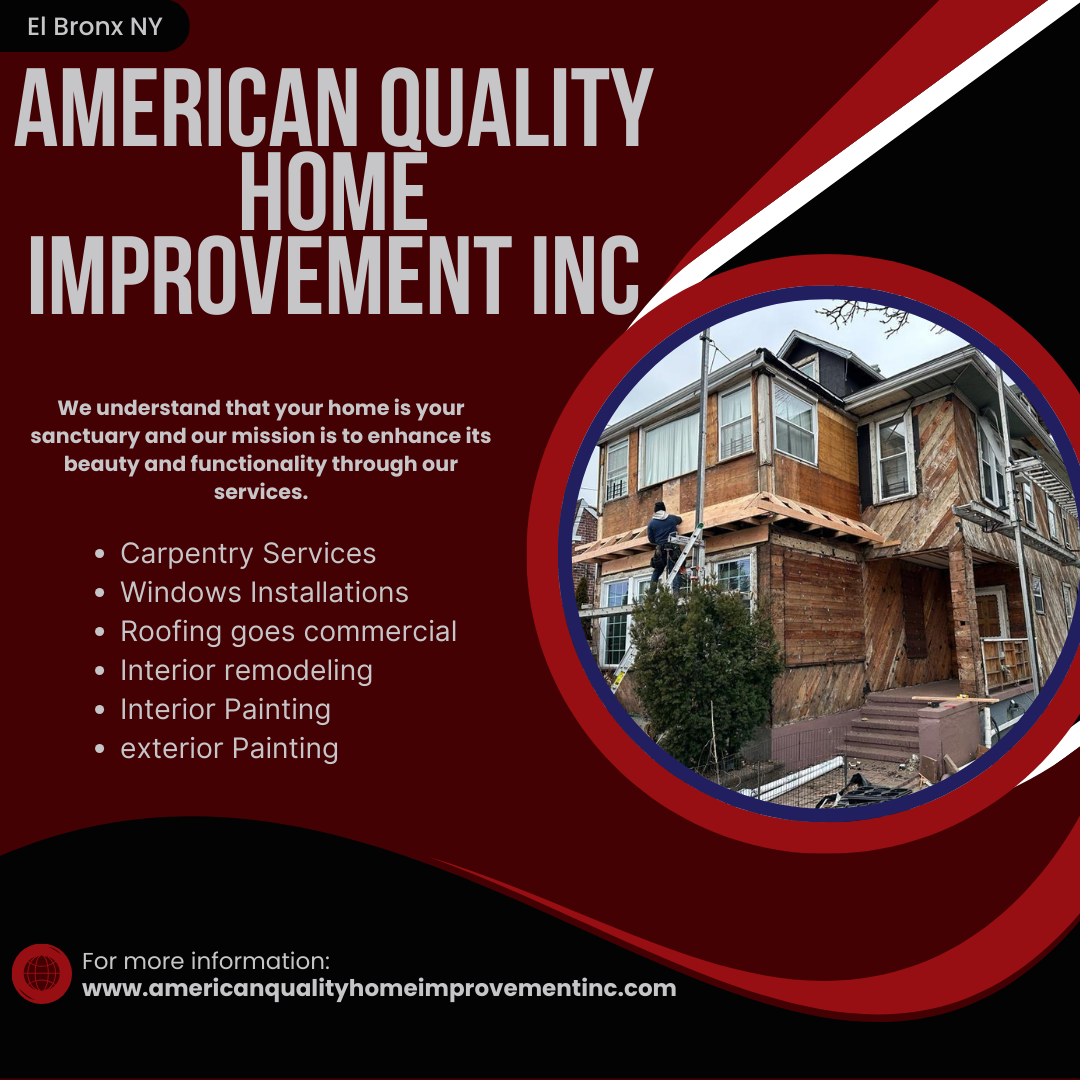 El Bronx NY

AMERICAN QUALITY HOME IMPROVEMENT INC

We understand that your home is your sanctuary and our mission is to enhance its beauty and functionality through our services.

- Carpentry Services
- Windows Installations
- Roofing goes commercial
- Interior remodeling
- Interior Painting
- exterior Painting

For more information:
www.americanqualityhomeimprovementinc.com